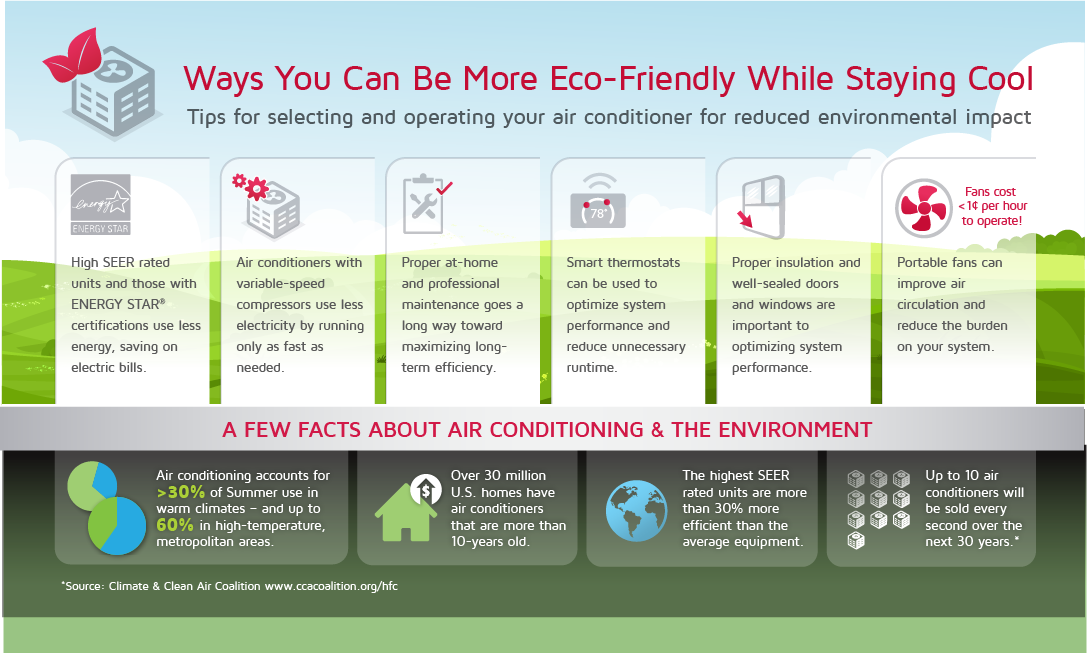 Ways You Can Be More Eco-Friendly While Staying Cool

Tips for selecting and operating your air conditioner for reduced environmental impact

energy
ENERGY STAR

High SEER rated units and those with ENERGY STAR® certifications use less energy, saving on electric bills.

Air conditioners with variable-speed compressors use less electricity by running only as fast as needed.

Proper at-home and professional maintenance goes a long way toward maximizing long-term efficiency.

78°

Smart thermostats can be used to optimize system performance and reduce unnecessary runtime.

Proper insulation and well-sealed doors and windows are important to optimizing system performance.

Fans cost <1¢ per hour to operate!

Portable fans can improve air circulation and reduce the burden on your system.

A FEW FACTS ABOUT AIR CONDITIONING & THE ENVIRONMENT

Air conditioning accounts for >30% of Summer use in warm climates – and up to 60% in high-temperature, metropolitan areas.

Over 30 million U.S. homes have air conditioners that are more than 10-years old.

The highest SEER rated units are more than 30% more efficient than the average equipment.

Up to 10 air conditioners will be sold every second over the next 30 years.*

*Source: Climate & Clean Air Coalition www.ccacoalition.org/hfc